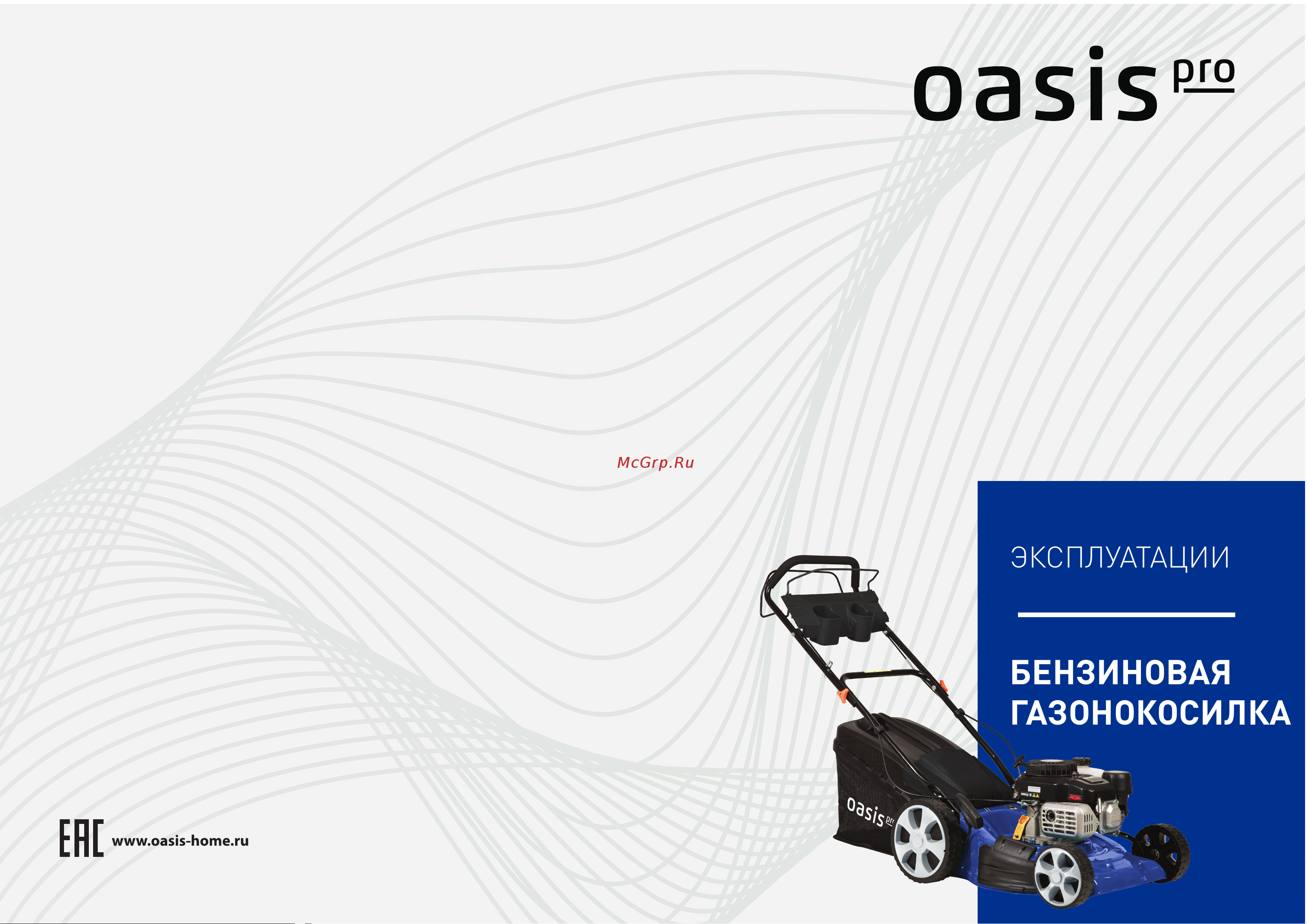 oasis pro

McGrp.Ru

ЭКСПЛУАТАЦИИ

БЕНЗИНОВАЯ ГАЗОНОКОСИЛКА

oasis pro

EAC www.oasis-home.ru